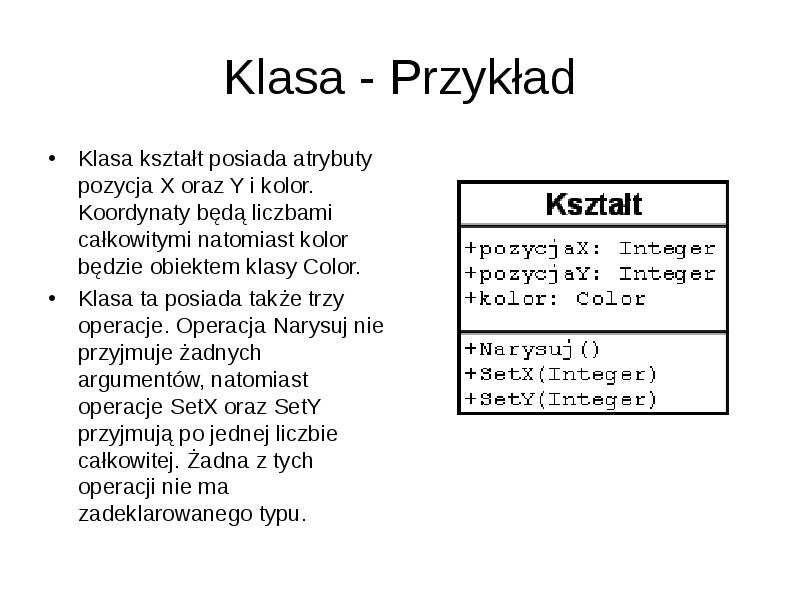 Klasa - Przykład

• Klasa kształt posiada atrybuty pozycja X oraz Y i kolor. Koordynaty będą liczbami całkowitymi natomiast kolor będzie obiektem klasy Color.
• Klasa ta posiada także trzy operacje. Operacja Narysuj nie przyjmuje żadnych argumentów, natomiast operacje SetX oraz SetY przyjmują po jednej liczbie całkowitej. Żadna z tych operacji nie ma zadeklarowanego typu.

Kształt
+pozycjaX: Integer
+pozycjaY: Integer
+kolor: Color
+Narysuj()
+SetX(Integer)
+SetY(Integer)